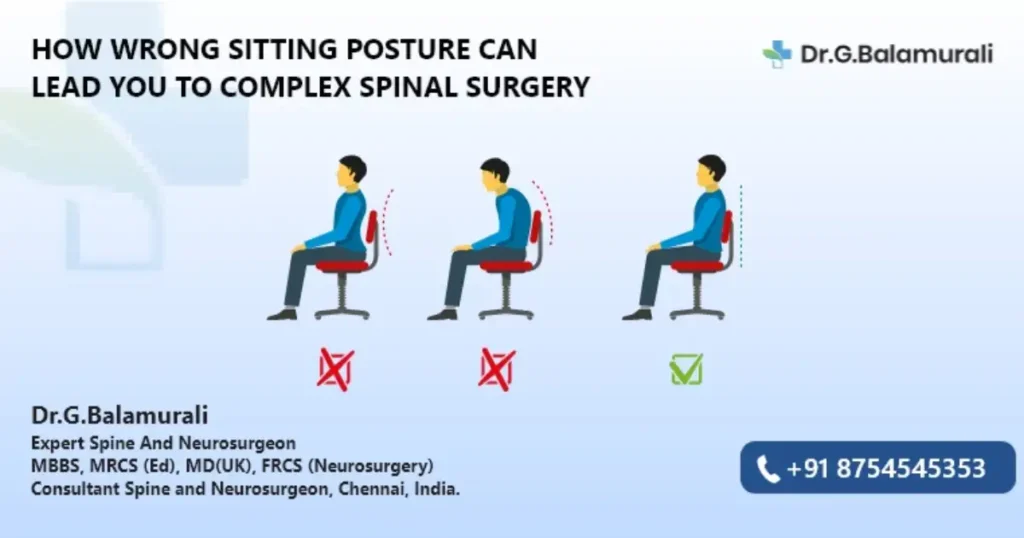 HOW WRONG SITTING POSTURE CAN LEAD YOU TO COMPLEX SPINAL SURGERY

Dr.G.Balamurali

Dr.G.Balamurali
Expert Spine And Neurosurgeon
MBBS, MRCS (Ed), MD(UK), FRCS (Neurosurgery)
Consultant Spine and Neurosurgeon, Chennai, India.

+91 8754545353